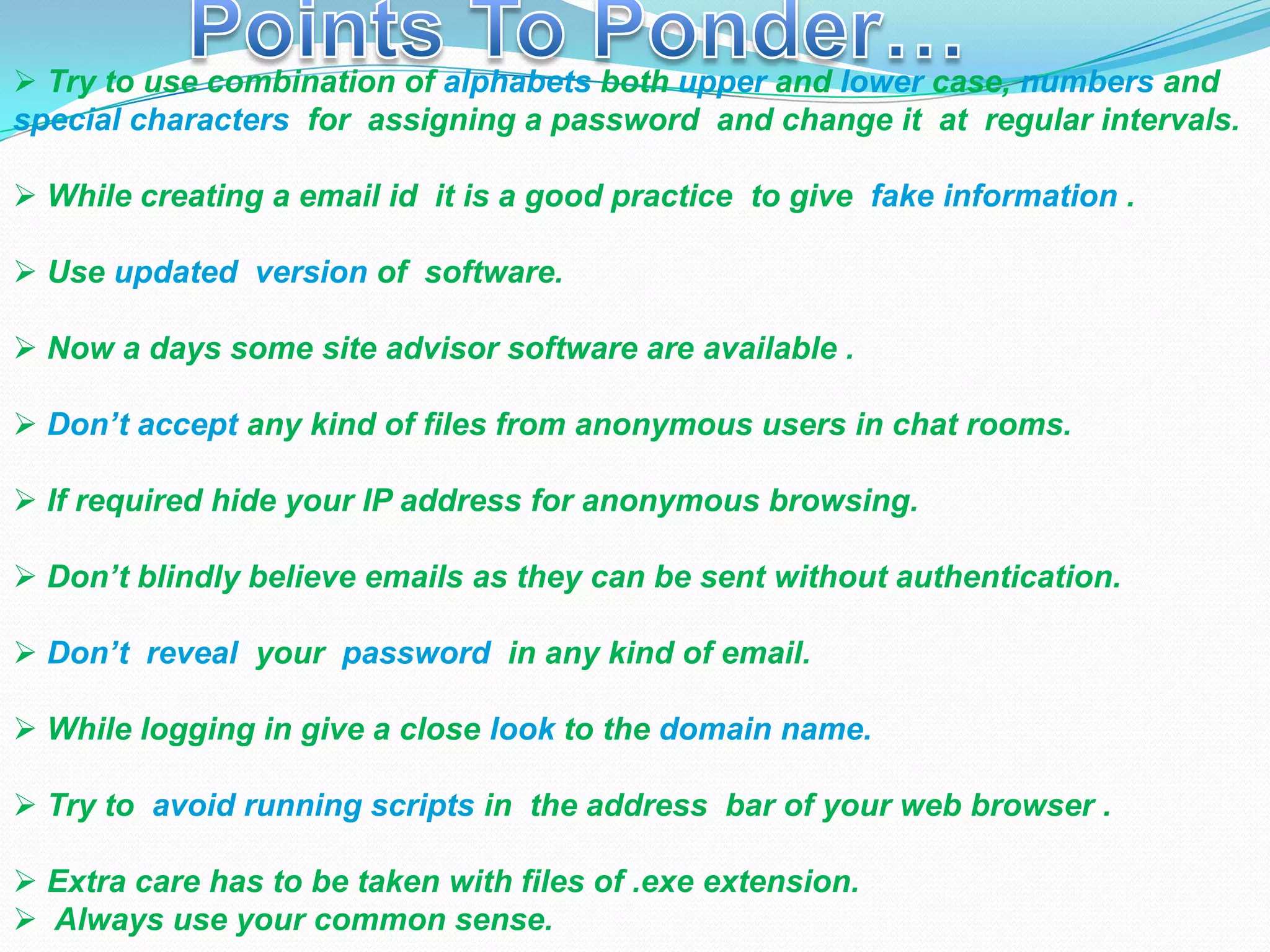 Points To Ponder…

➢ Try to use combination of alphabets both upper and lower case, numbers and special characters for assigning a password and change it at regular intervals.

➢ While creating a email id it is a good practice to give fake information .

➢ Use updated version of software.

➢ Now a days some site advisor software are available .

➢ Don’t accept any kind of files from anonymous users in chat rooms.

➢ If required hide your IP address for anonymous browsing.

➢ Don’t blindly believe emails as they can be sent without authentication.

➢ Don’t reveal your password in any kind of email.

➢ While logging in give a close look to the domain name.

➢ Try to avoid running scripts in the address bar of your web browser .

➢ Extra care has to be taken with files of .exe extension.

➢ Always use your common sense.